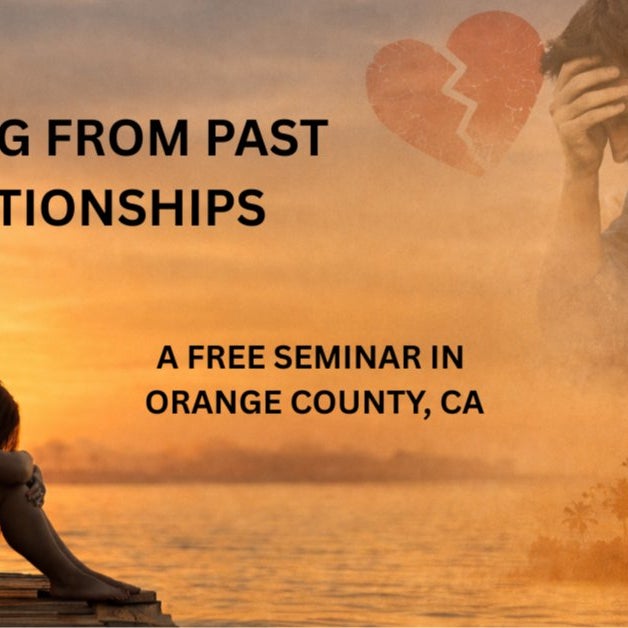 G FROM PAST
TIONSHIPS

A FREE SEMINAR IN
ORANGE COUNTY, CA